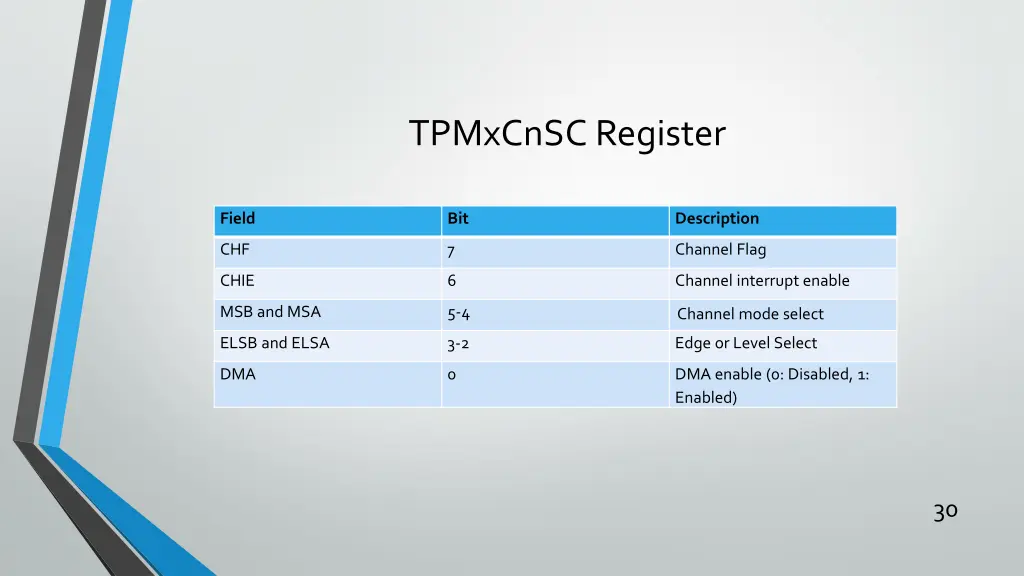 TPMxCnSC Register

| Field | Bit | Description |
|---|---|---|
| CHF | 7 | Channel Flag |
| CHIE | 6 | Channel interrupt enable |
| MSB and MSA | 5-4 | Channel mode select |
| ELSB and ELSA | 3-2 | Edge or Level Select |
| DMA | 0 | DMA enable (0: Disabled, 1: Enabled) |

30